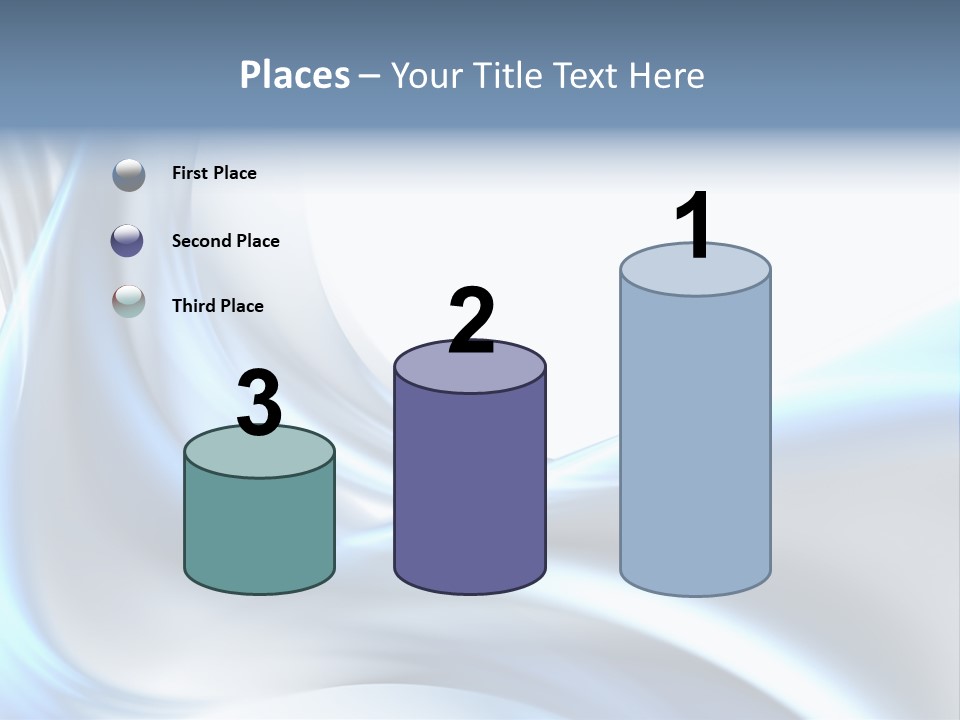 Places – Your Title Text Here

First Place

Second Place

Third Place

3

2

1